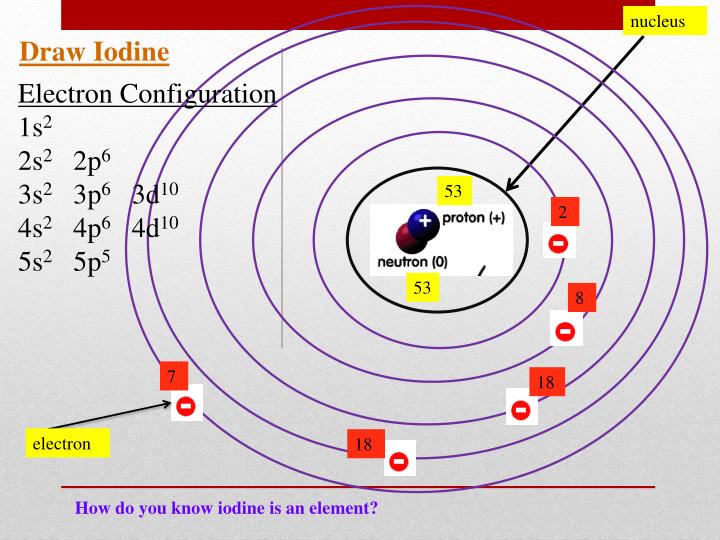 Draw Iodine

Electron Configuration
$1s^2$
$2s^2$ $2p^6$
$3s^2$ $3p^6$ $3d^{10}$
$4s^2$ $4p^6$ $4d^{10}$
$5s^2$ $5p^5$

nucleus

53

proton (+)

neutron (0)

53

2

8

18

18

7

electron

How do you know iodine is an element?